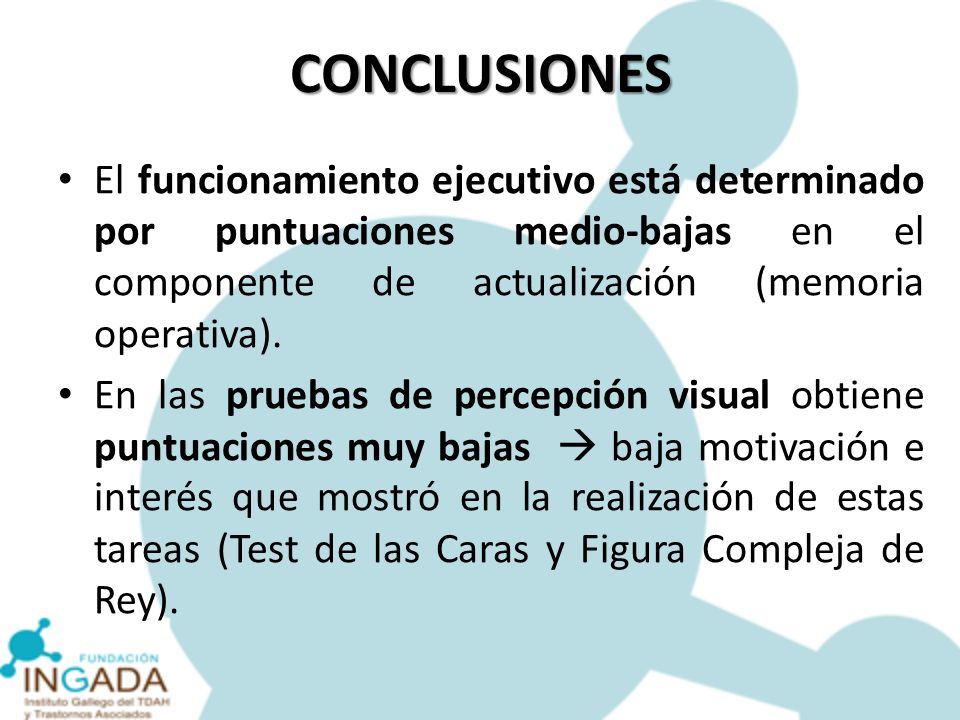 CONCLUSIONES

• El funcionamiento ejecutivo está determinado por puntuaciones medio-bajas en el componente de actualización (memoria operativa).

• En las pruebas de percepción visual obtiene puntuaciones muy bajas → baja motivación e interés que mostró en la realización de estas tareas (Test de las Caras y Figura Compleja de Rey).

FUNDACIÓN
INGADA
Instituto Gallego del TDAH y Trastornos Asociados